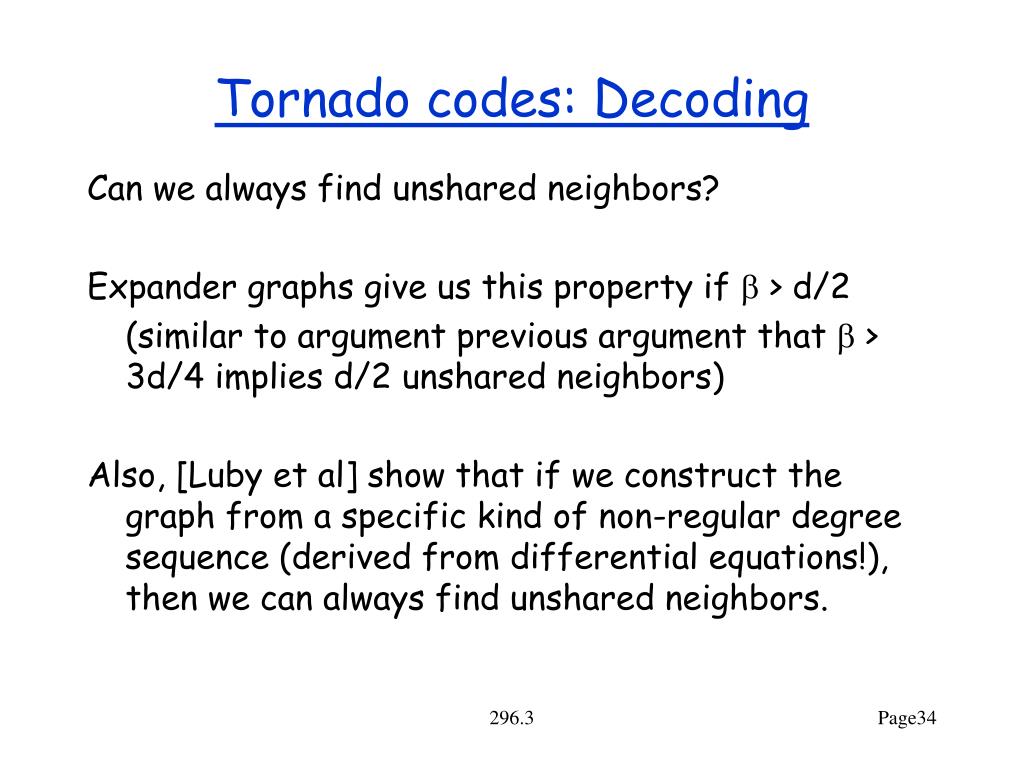 Tornado codes: Decoding

Can we always find unshared neighbors?

Expander graphs give us this property if $\beta$ > d/2

(similar to argument previous argument that $\beta$ > 3d/4 implies d/2 unshared neighbors)

Also, [Luby et al] show that if we construct the graph from a specific kind of non-regular degree sequence (derived from differential equations!), then we can always find unshared neighbors.

296.3

Page34